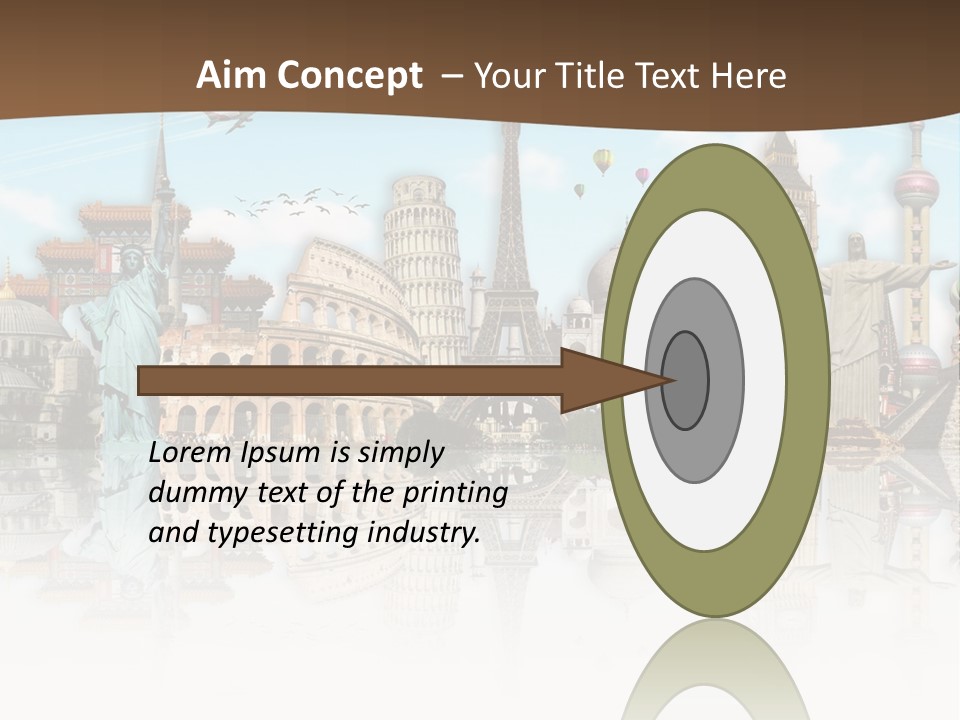 Aim Concept – Your Title Text Here

Lorem Ipsum is simply dummy text of the printing and typesetting industry.